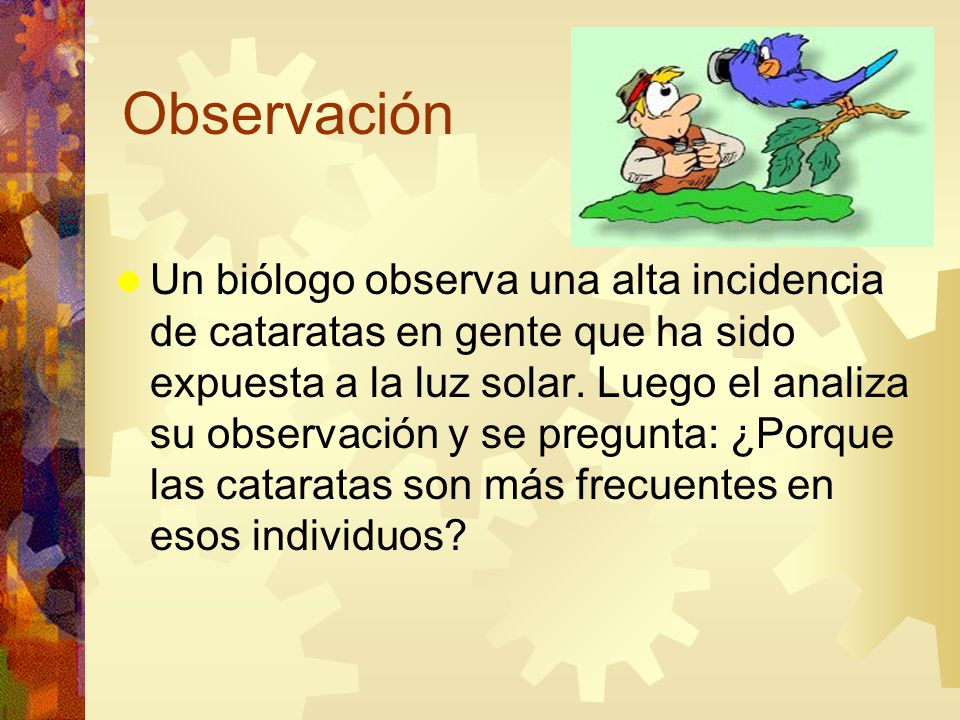 Observación

Un biólogo observa una alta incidencia de cataratas en gente que ha sido expuesta a la luz solar. Luego el analiza su observación y se pregunta: ¿Porque las cataratas son más frecuentes en esos individuos?